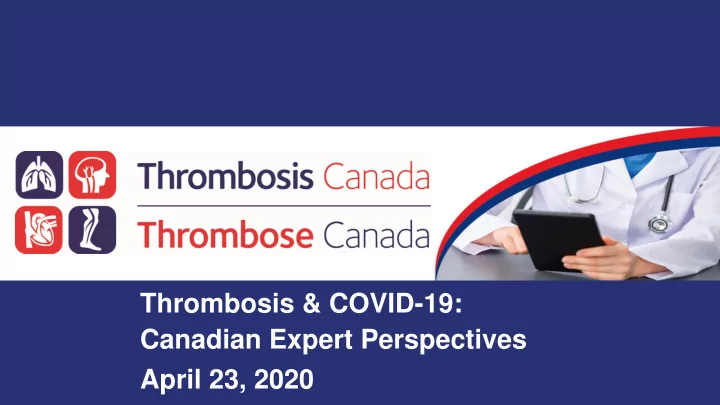 Thrombosis Canada
Thrombose Canada

Thrombosis & COVID-19: Canadian Expert Perspectives

April 23, 2020